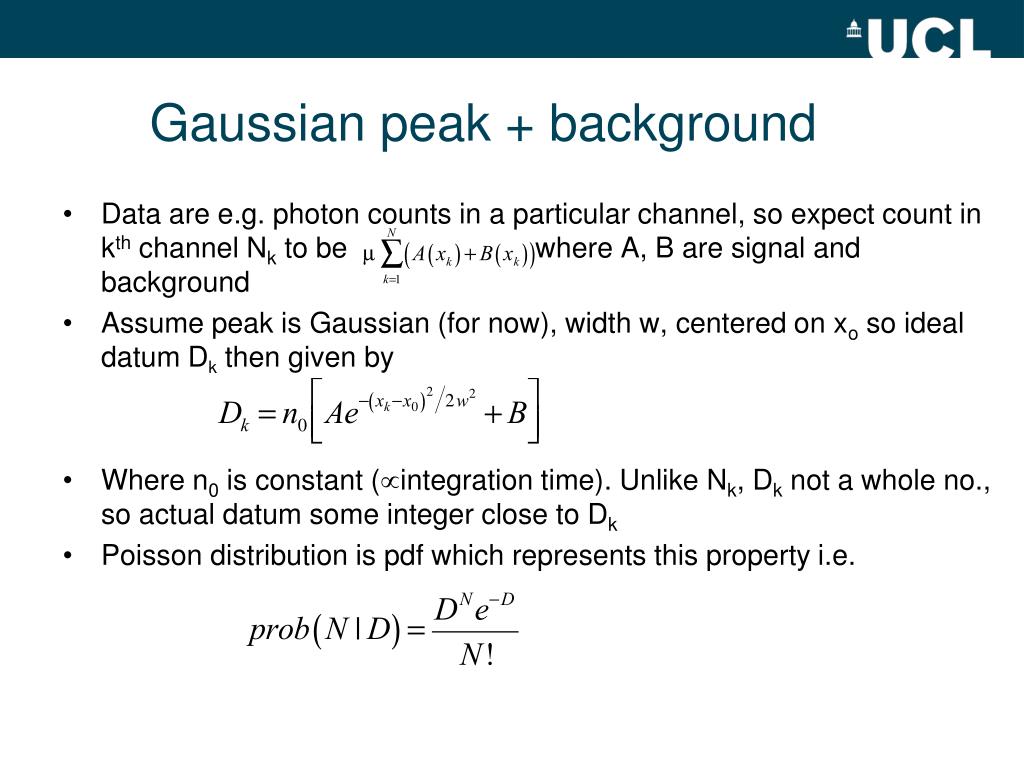 UCL

Gaussian peak + background

• Data are e.g. photon counts in a particular channel, so expect count in $k^{th}$ channel $N_k$ to be $\mu \sum_{k=1}^{N} \left( A(x_k) + B(x_k) \right)$ where A, B are signal and background

• Assume peak is Gaussian (for now), width w, centered on $x_o$ so ideal datum $D_k$ then given by

$D_k = n_0 \left[ A e^{-(x_k - x_0)^2 / 2w^2} + B \right]$

• Where $n_0$ is constant ($\propto$integration time). Unlike $N_k$, $D_k$ not a whole no., so actual datum some integer close to $D_k$

• Poisson distribution is pdf which represents this property i.e.

$prob(N \mid D) = \frac{D^N e^{-D}}{N!}$